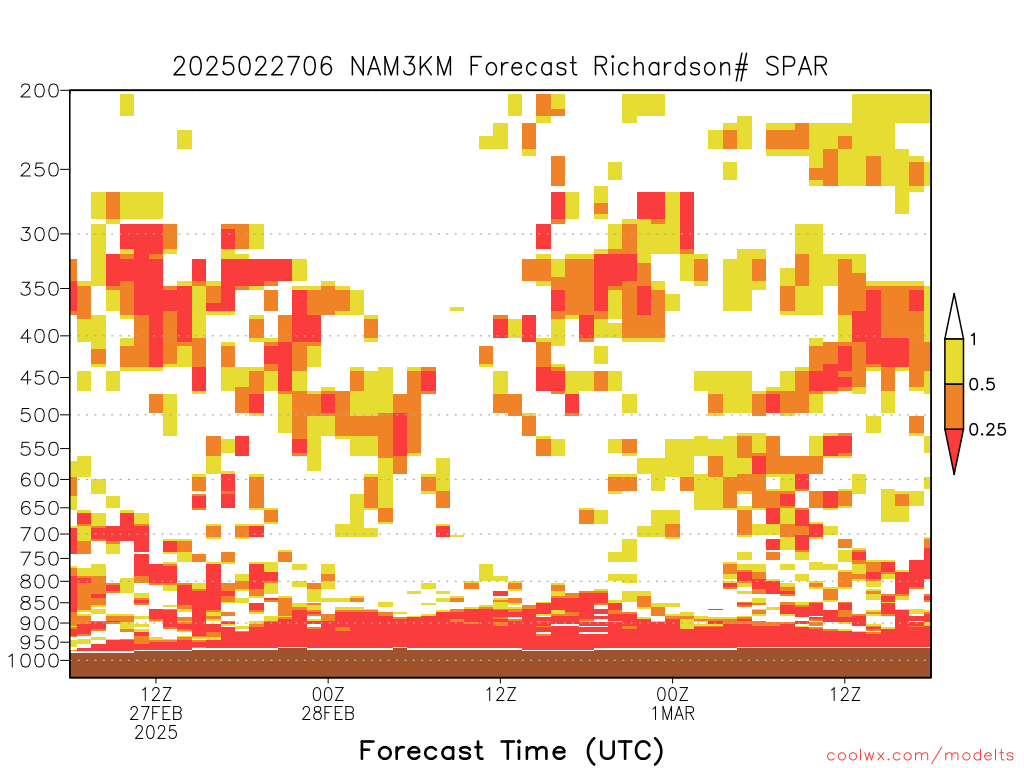 2025022706 NAM3KM Forecast Richardson# SPAR

200
250
300
350
400
450
500
550
600
650
700
750
800
850
900
950
1000

1
0.5
0.25

12Z
27FEB
2025

00Z
28FEB

12Z

00Z
1MAR

12Z

Forecast Time (UTC)

coolwx.com/modelts